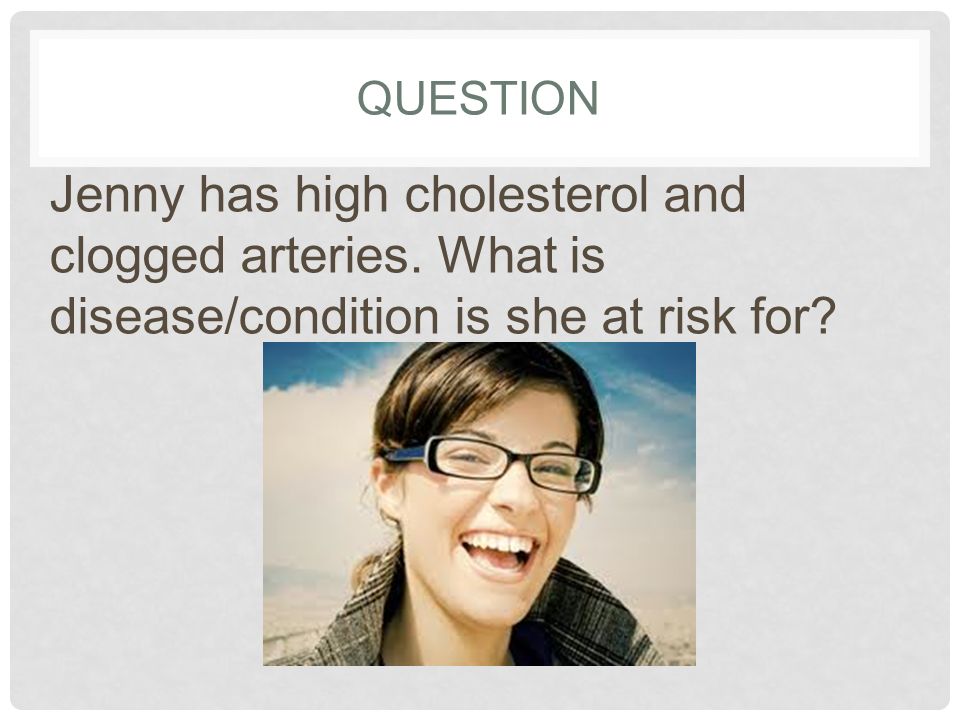 QUESTION

Jenny has high cholesterol and clogged arteries. What is disease/condition is she at risk for?